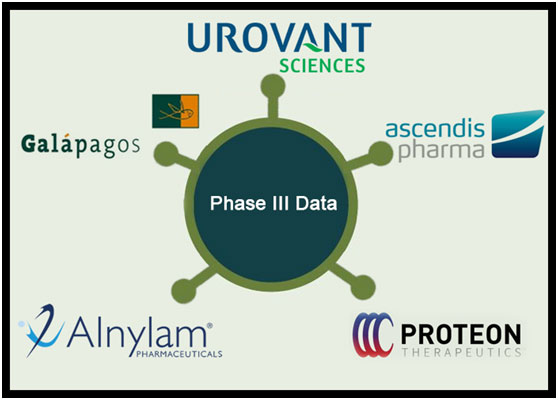 UROVANT
SCIENCES

Galápagos

ascendis
pharma

Phase III Data

Alnylam®
PHARMACEUTICALS

PROTEON
THERAPEUTICS